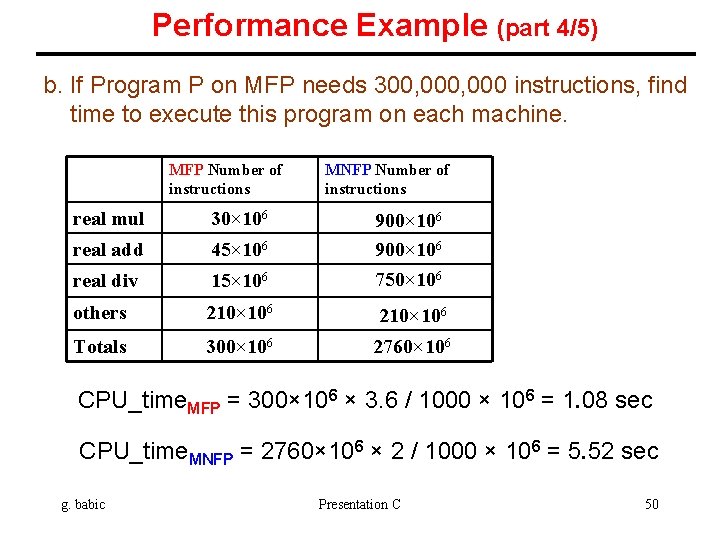 Performance Example (part 4/5)

b. If Program P on MFP needs 300,000,000 instructions, find time to execute this program on each machine.

| | MFP Number of instructions | MNFP Number of instructions |
|---|---|---|
| real mul | $30\times10^6$ | $900\times10^6$ |
| real add | $45\times10^6$ | $900\times10^6$ |
| real div | $15\times10^6$ | $750\times10^6$ |
| others | $210\times10^6$ | $210\times10^6$ |
| Totals | $300\times10^6$ | $2760\times10^6$ |

$CPU\_time_{MFP} = 300\times10^6 \times 3.6 / 1000 \times 10^6 = 1.08$ sec

$CPU\_time_{MNFP} = 2760\times10^6 \times 2 / 1000 \times 10^6 = 5.52$ sec

g. babic Presentation C 50